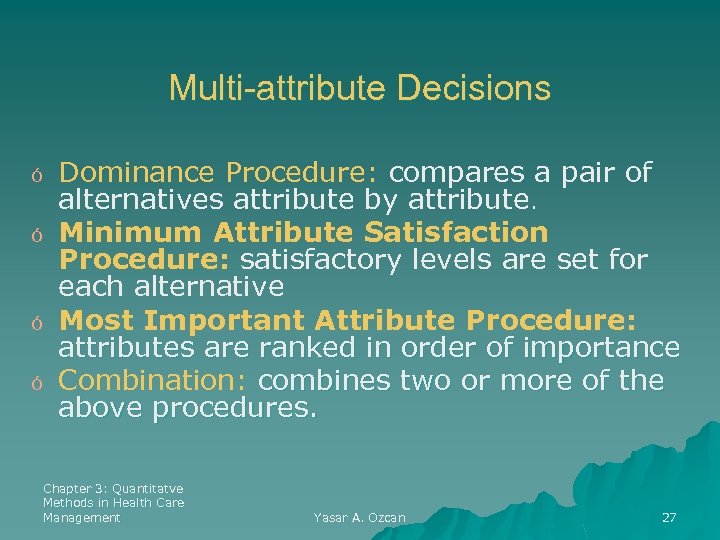 Multi-attribute Decisions

ó Dominance Procedure: compares a pair of alternatives attribute by attribute.

ó Minimum Attribute Satisfaction Procedure: satisfactory levels are set for each alternative

ó Most Important Attribute Procedure: attributes are ranked in order of importance

ó Combination: combines two or more of the above procedures.

Chapter 3: Quantitatve Methods in Health Care Management

Yasar A. Ozcan

27